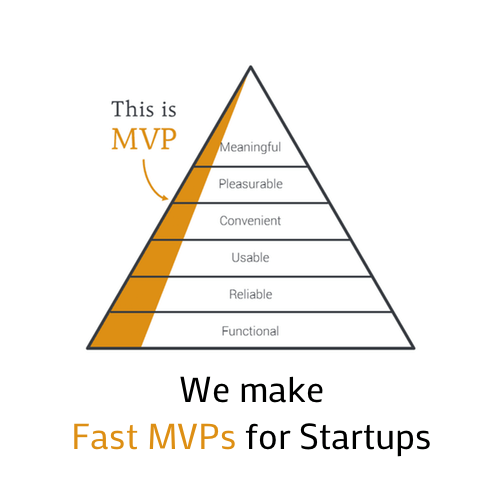 This is
MVP

Meaningful
Pleasurable
Convenient
Usable
Reliable
Functional

We make
Fast MVPs for Startups